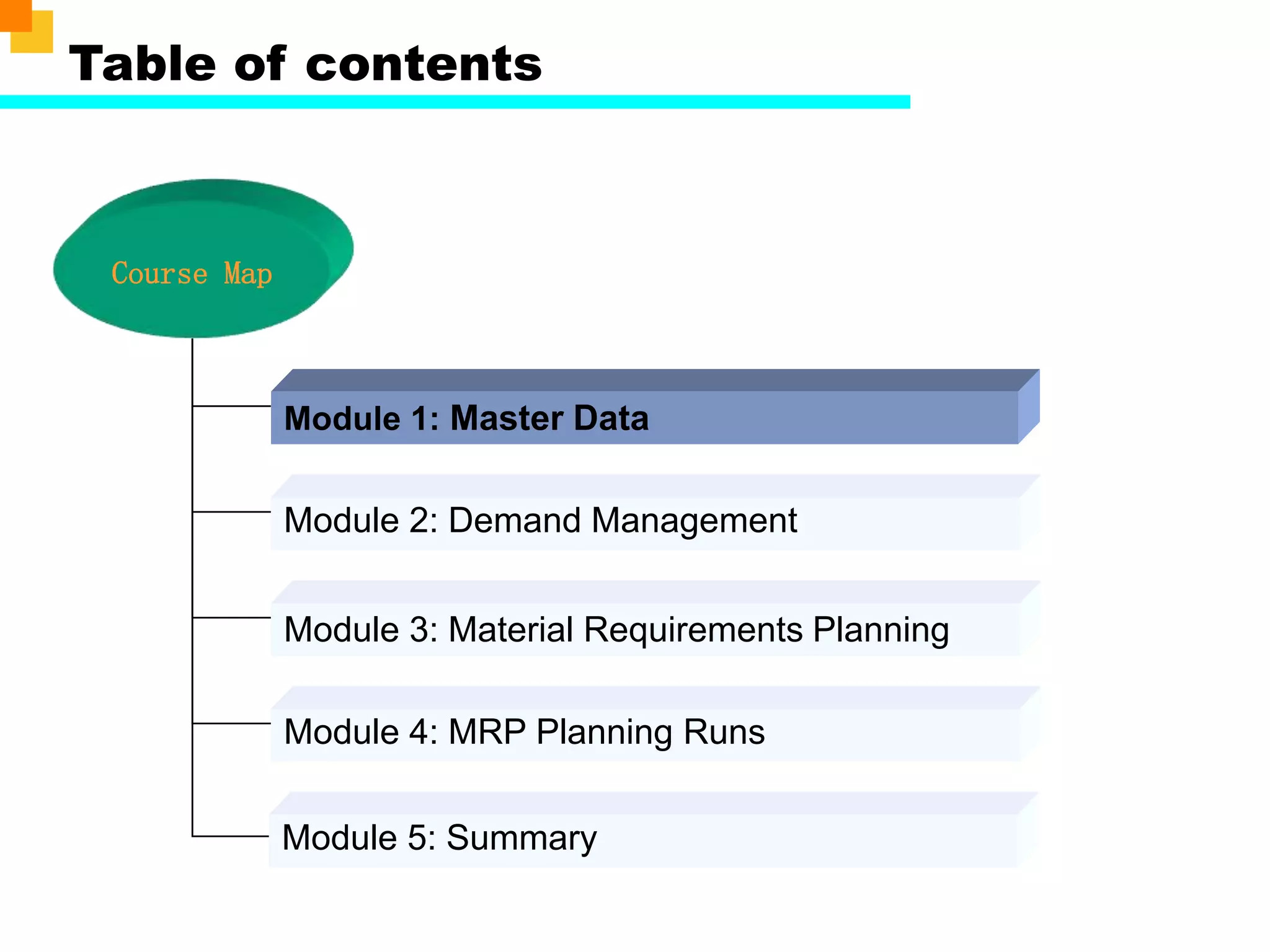 Table of contents

Course Map

Module 1: Master Data

Module 2: Demand Management

Module 3: Material Requirements Planning

Module 4: MRP Planning Runs

Module 5: Summary